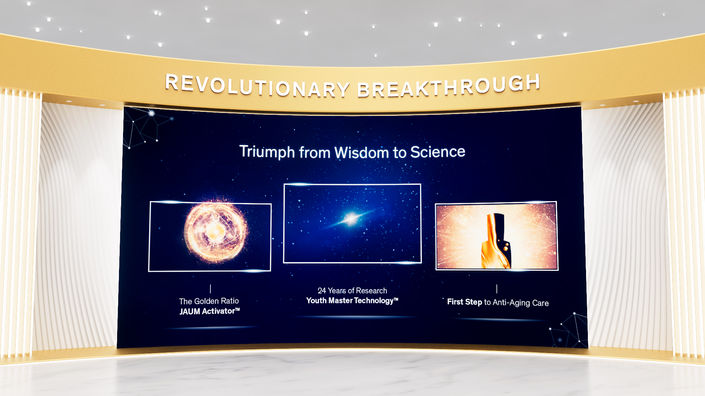 REVOLUTIONARY BREAKTHROUGH

Triumph from Wisdom to Science

The Golden Ratio
JAUM Activator™

24 Years of Research
Youth Master Technology™

First Step to Anti-Aging Care